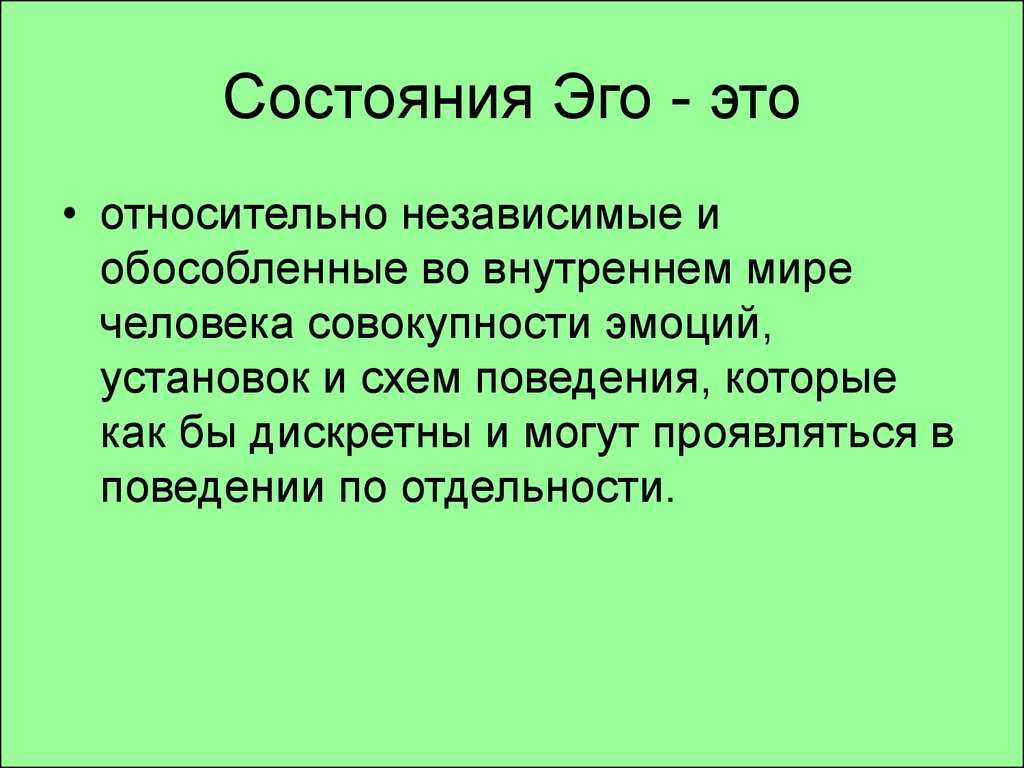 Состояния Эго - это

• относительно независимые и обособленные во внутреннем мире человека совокупности эмоций, установок и схем поведения, которые как бы дискретны и могут проявляться в поведении по отдельности.